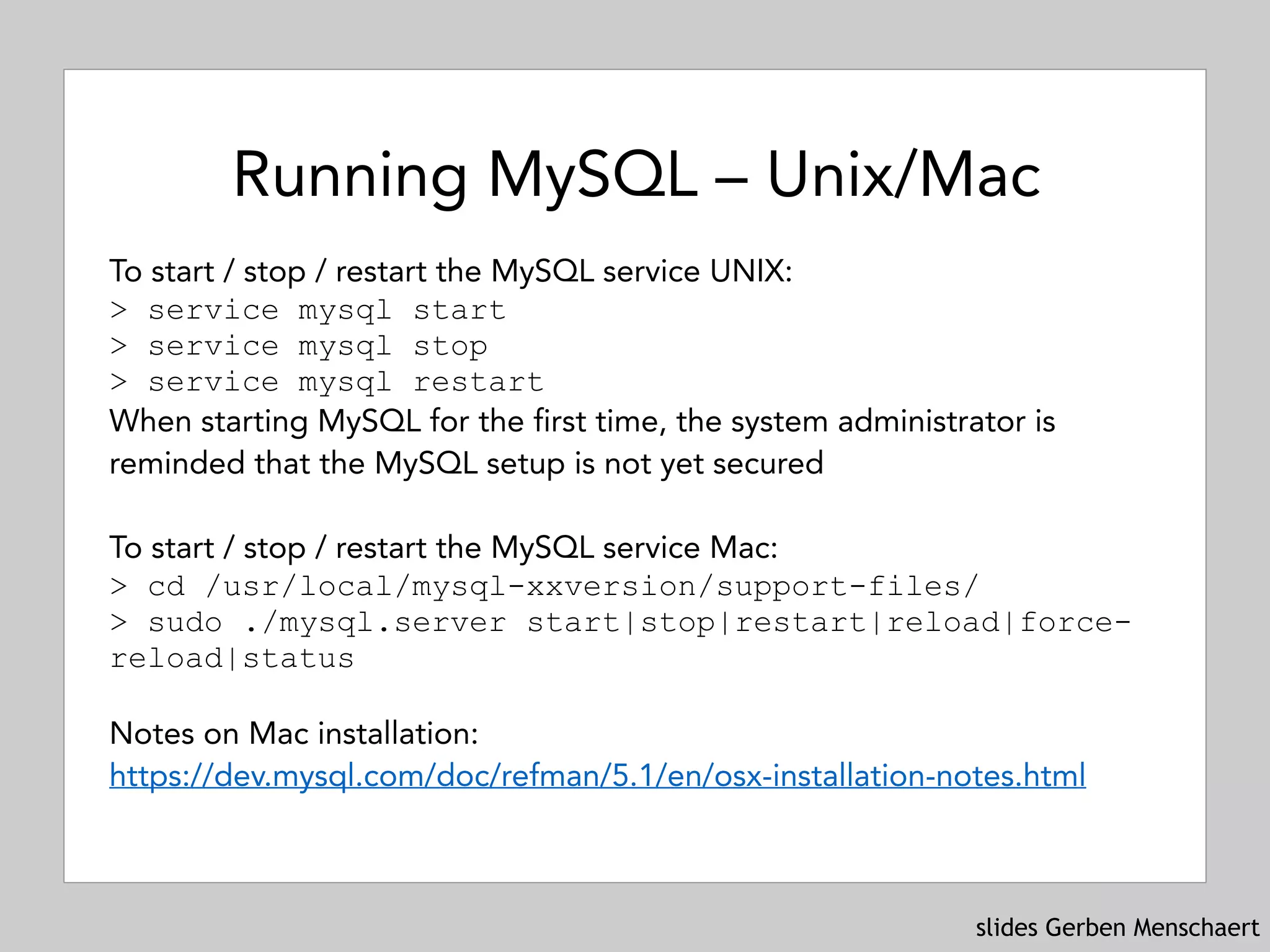 Running MySQL – Unix/Mac

To start / stop / restart the MySQL service UNIX:
> service mysql start
> service mysql stop
> service mysql restart
When starting MySQL for the first time, the system administrator is reminded that the MySQL setup is not yet secured

To start / stop / restart the MySQL service Mac:
> cd /usr/local/mysql-xxversion/support-files/
> sudo ./mysql.server start|stop|restart|reload|force-reload|status

Notes on Mac installation:
https://dev.mysql.com/doc/refman/5.1/en/osx-installation-notes.html

slides Gerben Menschaert